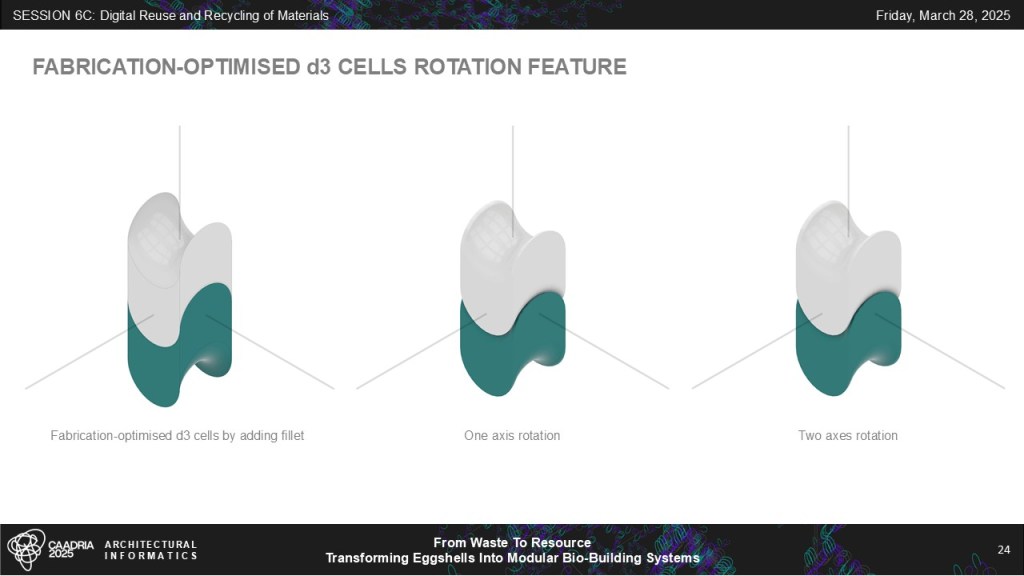 SESSION 6C: Digital Reuse and Recycling of Materials

Friday, March 28, 2025

FABRICATION-OPTIMISED d3 CELLS ROTATION FEATURE

Fabrication-optimised d3 cells by adding fillet

One axis rotation

Two axes rotation

CAADRIA 2025

ARCHITECTURAL INFORMATICS

From Waste To Resource
Transforming Eggshells Into Modular Bio-Building Systems

24